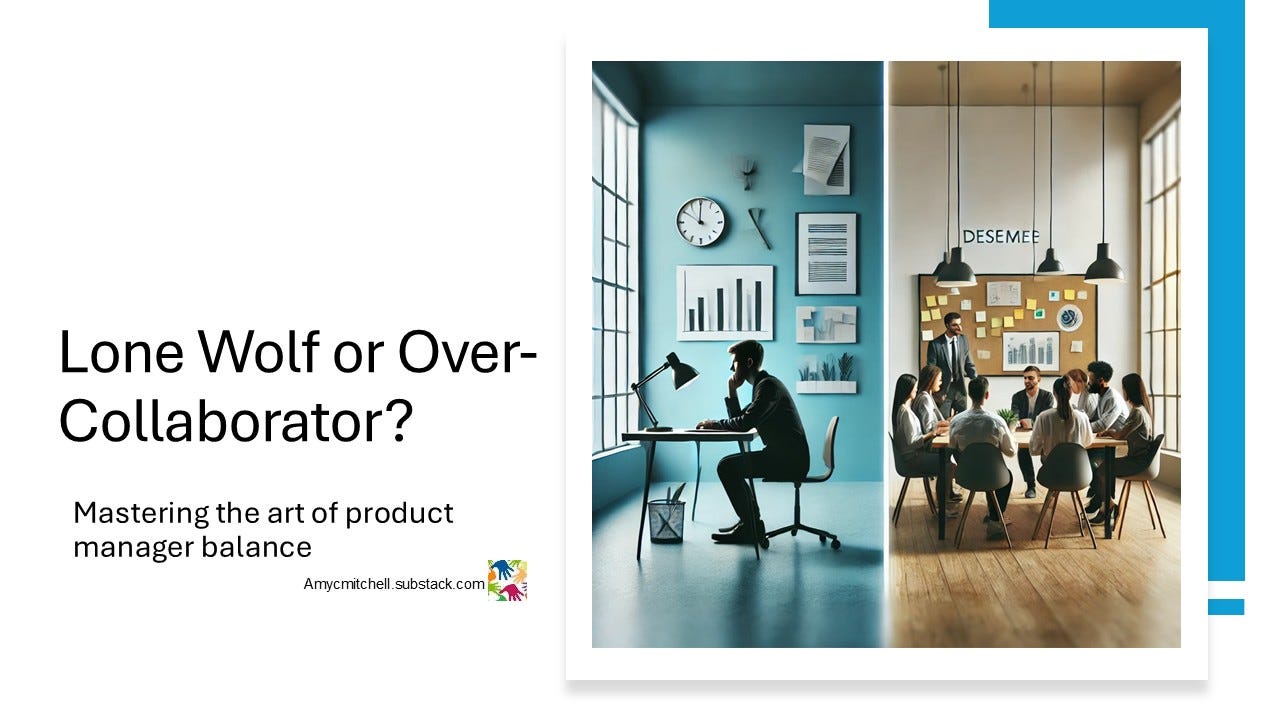 Lone Wolf or Over-Collaborator?

Mastering the art of product manager balance

Amycmitchell.substack.com

DESEMEE